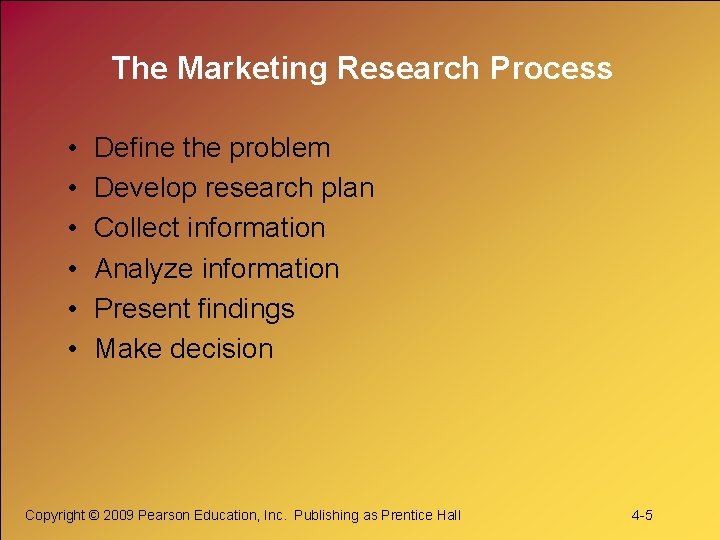 The Marketing Research Process

• Define the problem
• Develop research plan
• Collect information
• Analyze information
• Present findings
• Make decision

Copyright © 2009 Pearson Education, Inc. Publishing as Prentice Hall

4-5